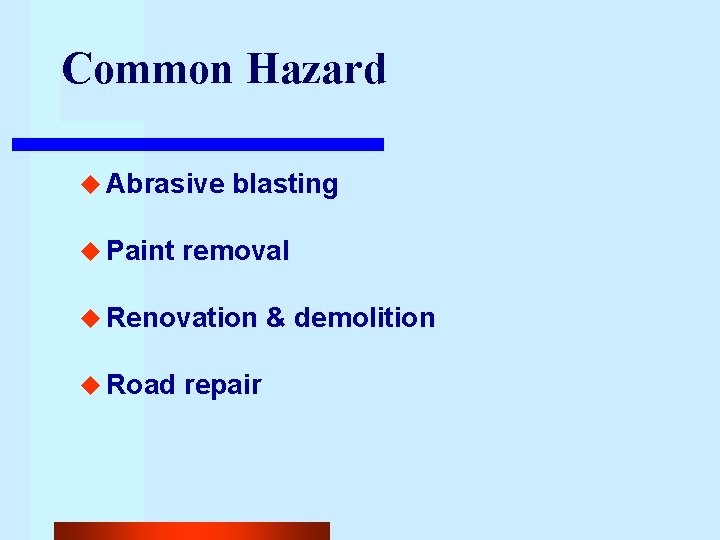 Common Hazard

◆ Abrasive blasting

◆ Paint removal

◆ Renovation & demolition

◆ Road repair